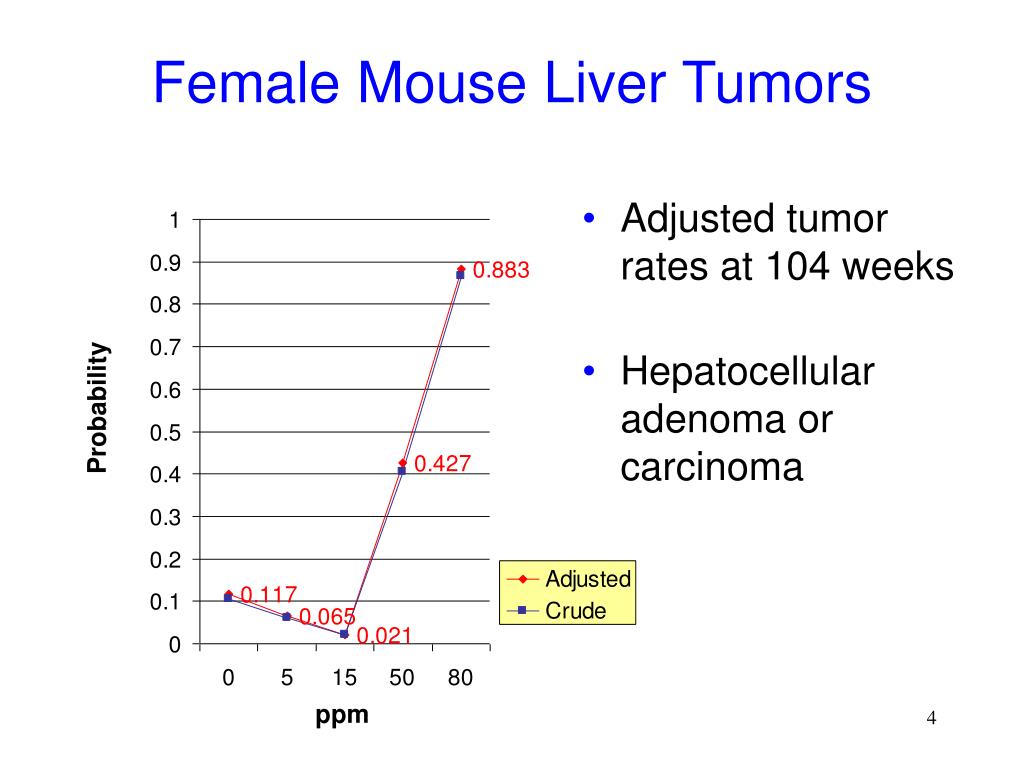 Female Mouse Liver Tumors

Probability

1
0.9
0.8
0.7
0.6
0.5
0.4
0.3
0.2
0.1
0

0.883
0.427
0.117
0.065
0.021

Adjusted
Crude

0 5 15 50 80

ppm

• Adjusted tumor rates at 104 weeks

• Hepatocellular adenoma or carcinoma

4